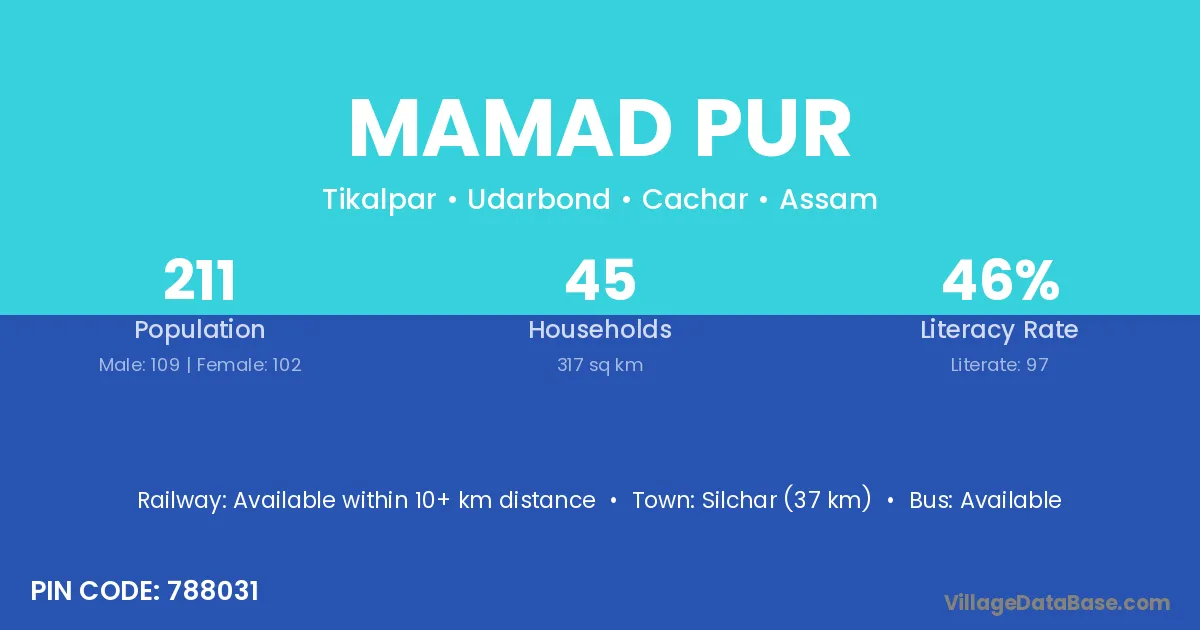 MAMAD PUR

Tikalpar • Udarbond • Cachar • Assam

211
Population
Male: 109 | Female: 102

45
Households
317 sq km

46%
Literacy Rate
Literate: 97

Railway: Available within 10+ km distance • Town: Silchar (37 km) • Bus: Available

PIN CODE: 788031

VillageDataBase.com